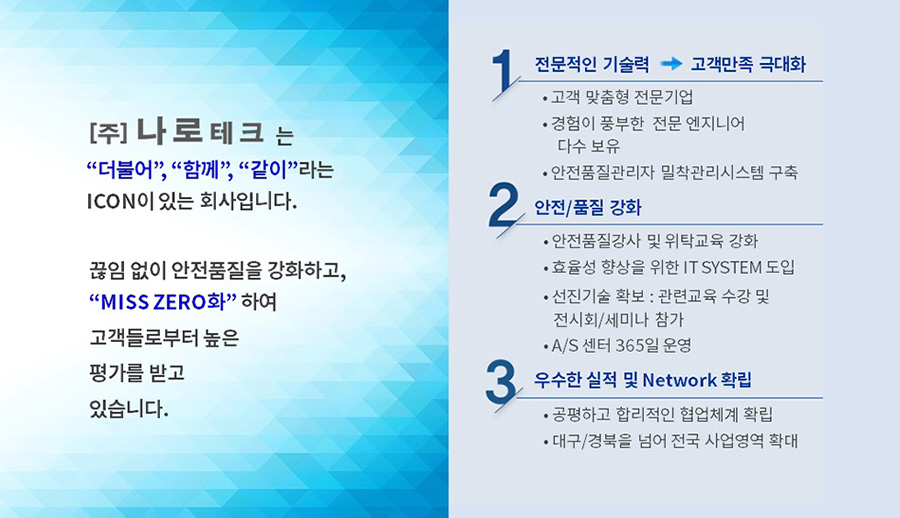 [주] 나로테크 는
“더불어”, “함께”, “같이”라는
ICON이 있는 회사입니다.

끊임 없이 안전품질을 강화하고,
“MISS ZERO화” 하여
고객들로부터 높은
평가를 받고
있습니다.

1 전문적인 기술력 → 고객만족 극대화
• 고객 맞춤형 전문기업
• 경험이 풍부한 전문 엔지니어 다수 보유
• 안전품질관리자 밀착관리시스템 구축

2 안전/품질 강화
• 안전품질강사 및 위탁교육 강화
• 효율성 향상을 위한 IT SYSTEM 도입
• 선진기술 확보 : 관련교육 수강 및 전시회/세미나 참가
• A/S 센터 365일 운영

3 우수한 실적 및 Network 확립
• 공평하고 합리적인 협업체계 확립
• 대구/경북을 넘어 전국 사업영역 확대